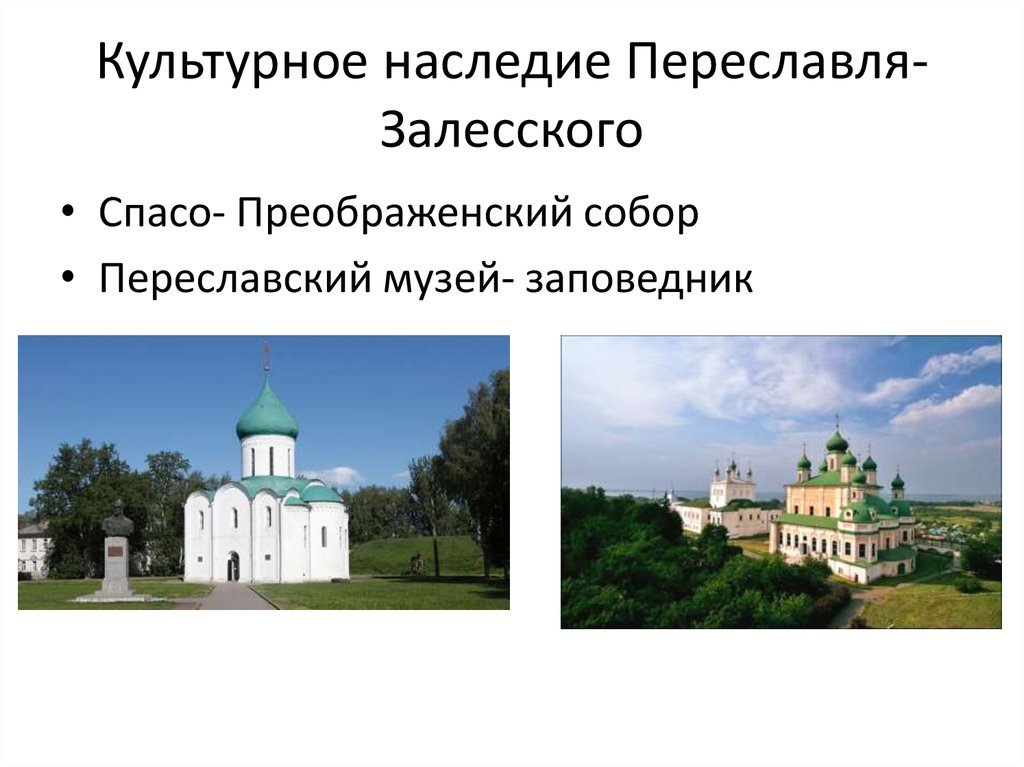 Культурное наследие Переславля-Залесского

• Спасо- Преображенский собор
• Переславский музей- заповедник